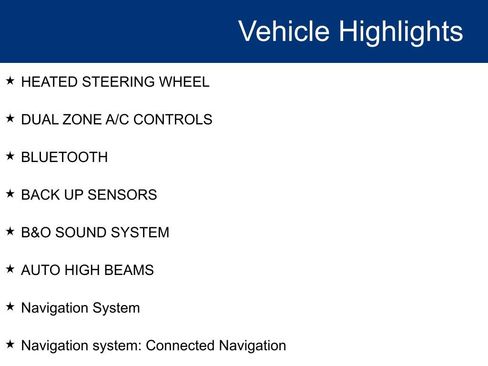 Vehicle Highlights

★ HEATED STEERING WHEEL

★ DUAL ZONE A/C CONTROLS

★ BLUETOOTH

★ BACK UP SENSORS

★ B&O SOUND SYSTEM

★ AUTO HIGH BEAMS

★ Navigation System

★ Navigation system: Connected Navigation